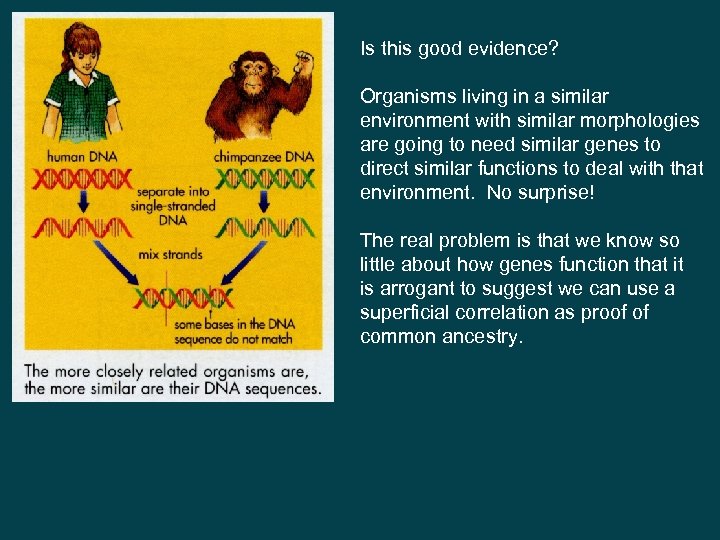 human DNA

chimpanzee DNA

separate into single-stranded DNA

mix strands

some bases in the DNA sequence do not match

The more closely related organisms are, the more similar are their DNA sequences.

Is this good evidence?

Organisms living in a similar environment with similar morphologies are going to need similar genes to direct similar functions to deal with that environment. No surprise!

The real problem is that we know so little about how genes function that it is arrogant to suggest we can use a superficial correlation as proof of common ancestry.